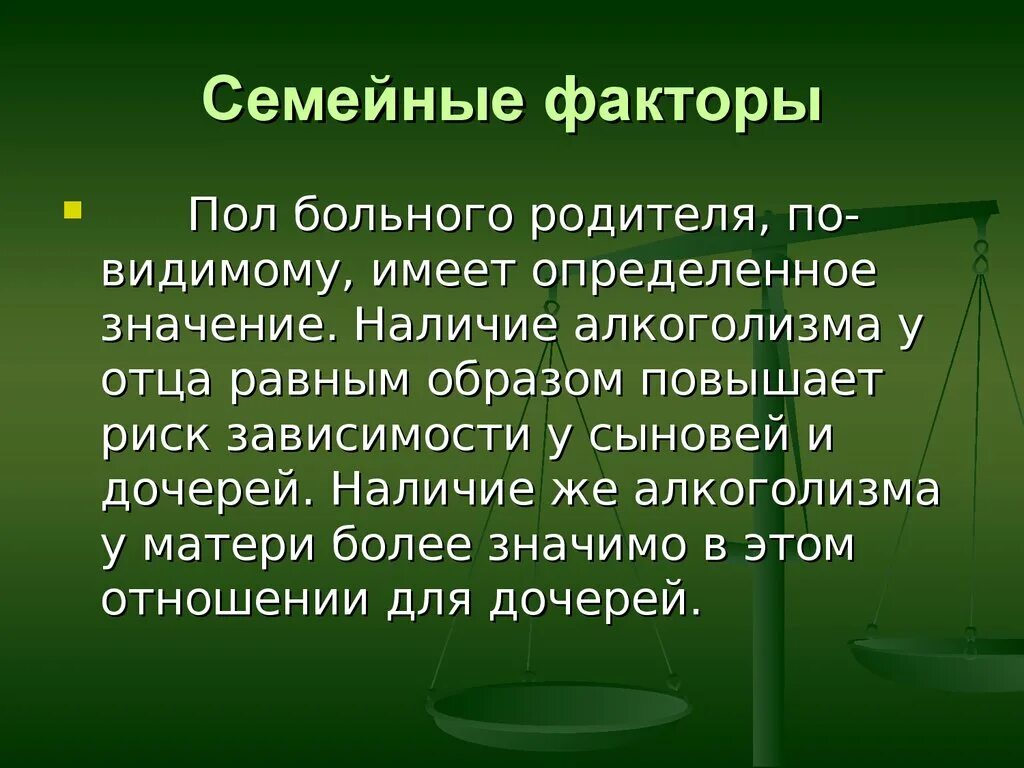 Семейные факторы

Пол больного родителя, по-видимому, имеет определенное значение. Наличие алкоголизма у отца равным образом повышает риск зависимости у сыновей и дочерей. Наличие же алкоголизма у матери более значимо в этом отношении для дочерей.